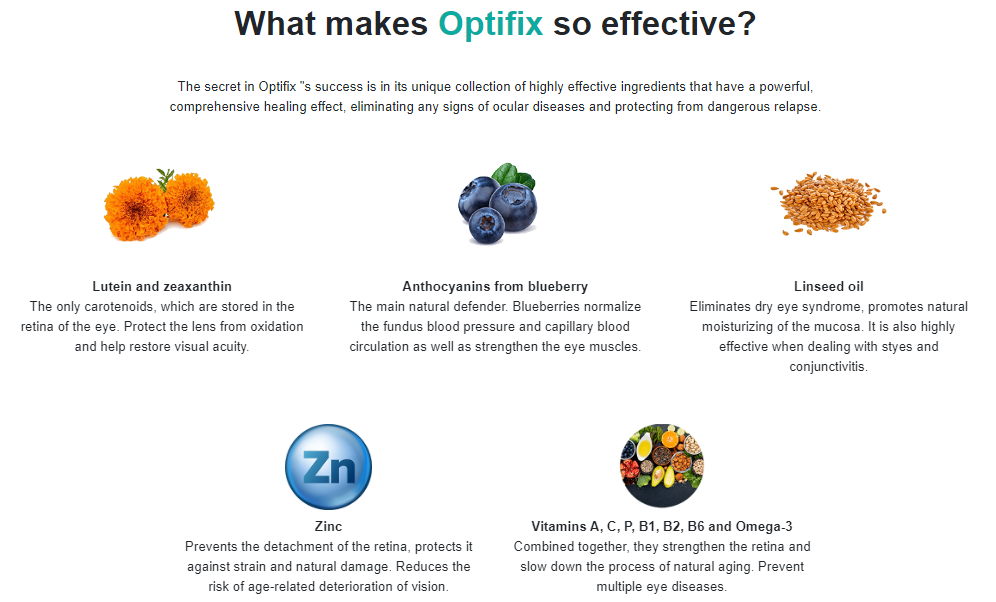 What makes Optifix so effective?

The secret in Optifix "s success is in its unique collection of highly effective ingredients that have a powerful, comprehensive healing effect, eliminating any signs of ocular diseases and protecting from dangerous relapse.

Lutein and zeaxanthin
The only carotenoids, which are stored in the retina of the eye. Protect the lens from oxidation and help restore visual acuity.

Anthocyanins from blueberry
The main natural defender. Blueberries normalize the fundus blood pressure and capillary blood circulation as well as strengthen the eye muscles.

Linseed oil
Eliminates dry eye syndrome, promotes natural moisturizing of the mucosa. It is also highly effective when dealing with styes and conjunctivitis.

Zn

Zinc
Prevents the detachment of the retina, protects it against strain and natural damage. Reduces the risk of age-related deterioration of vision.

Vitamins A, C, P, B1, B2, B6 and Omega-3
Combined together, they strengthen the retina and slow down the process of natural aging. Prevent multiple eye diseases.